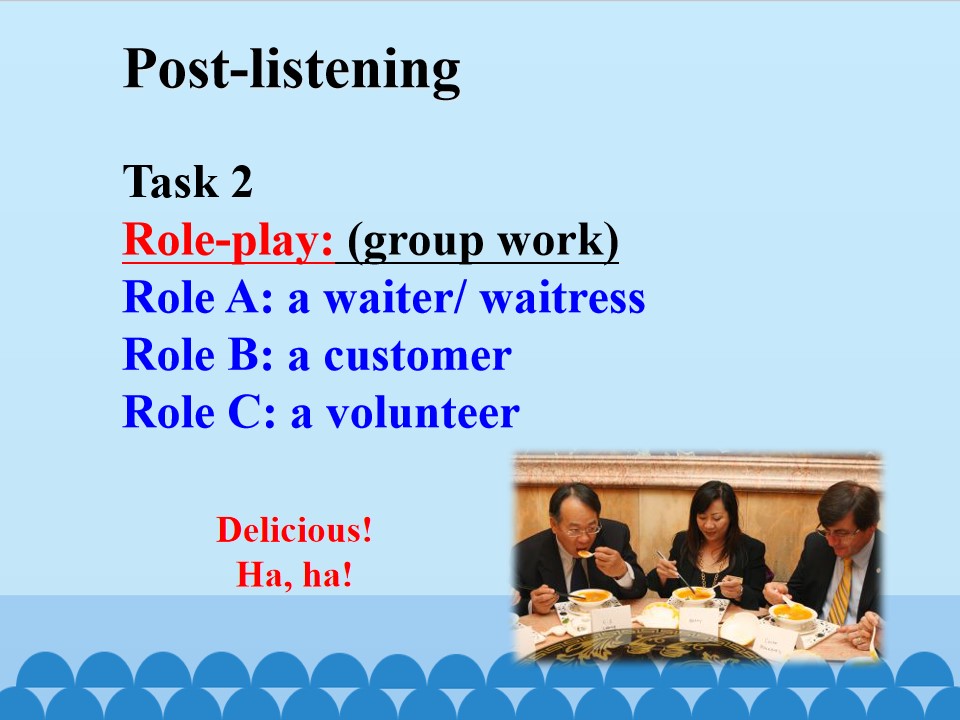 Post-listening

Task 2
Role-play: (group work)
Role A: a waiter/ waitress
Role B: a customer
Role C: a volunteer

Delicious!
Ha, ha!